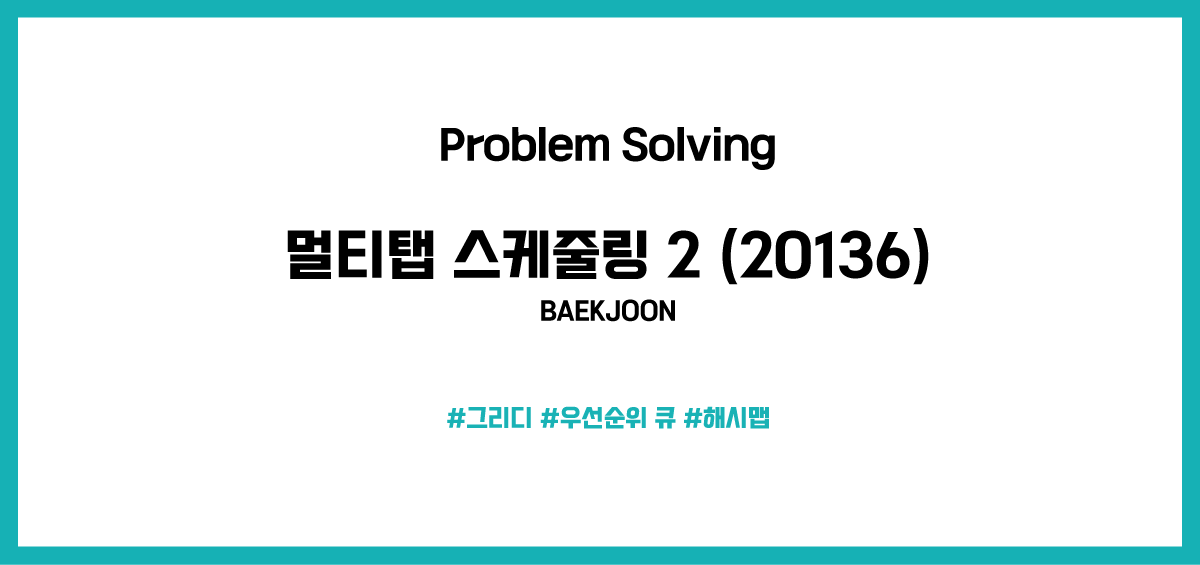 Problem Solving

멀티탭 스케줄링 2 (20136)

BAEKJOON

#그리디 #우선순위 큐 #해시맵